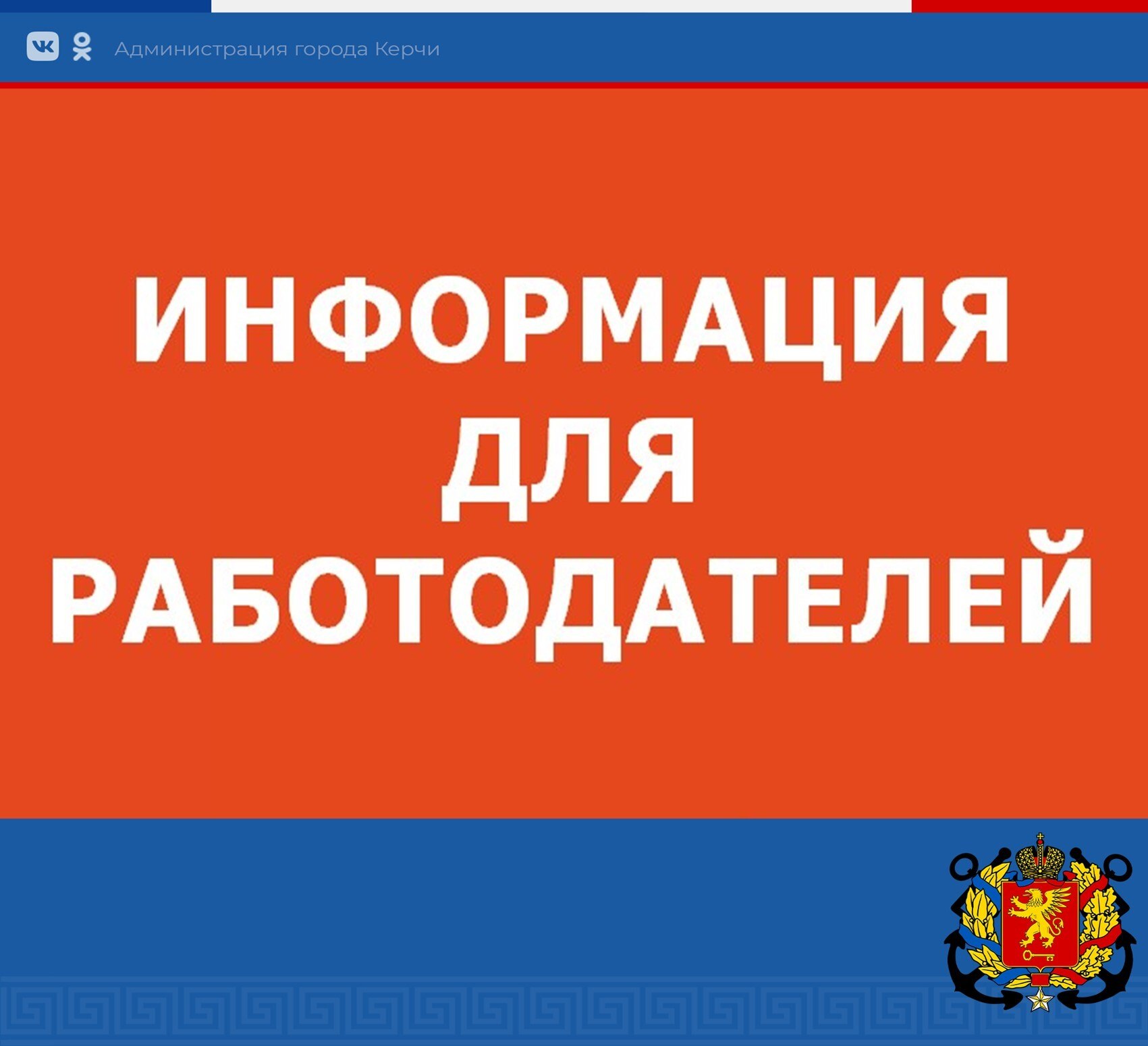 Администрация города Керчи

ИНФОРМАЦИЯ ДЛЯ РАБОТОДАТЕЛЕЙ